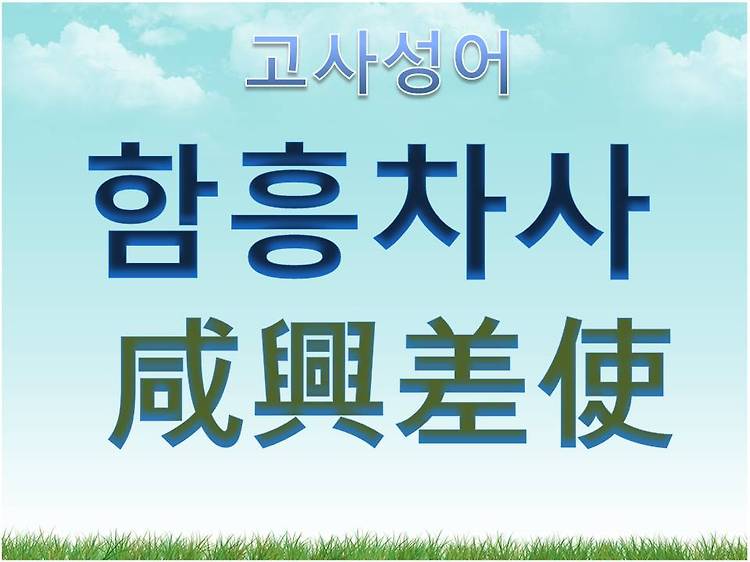 고사성어

함흥차사

咸興差使